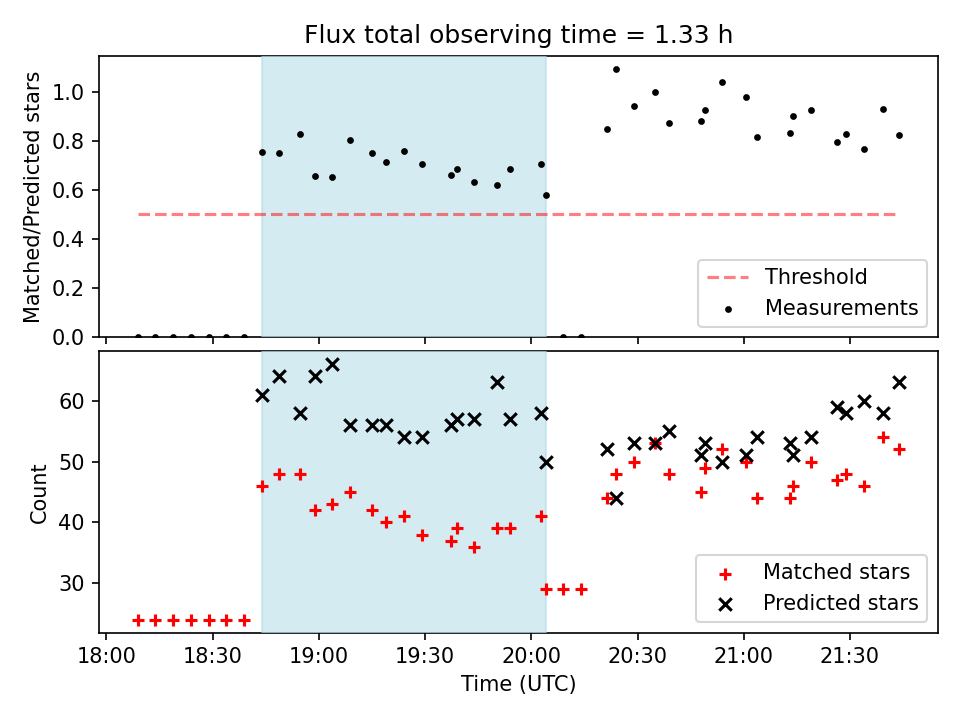 Flux total observing time = 1.33 h

Matched/Predicted stars

1.0
0.8
0.6
0.4
0.2
0.0

Threshold
Measurements

Count

60
50
40
30

Matched stars
Predicted stars

18:00
18:30
19:00
19:30
20:00
20:30
21:00
21:30

Time (UTC)